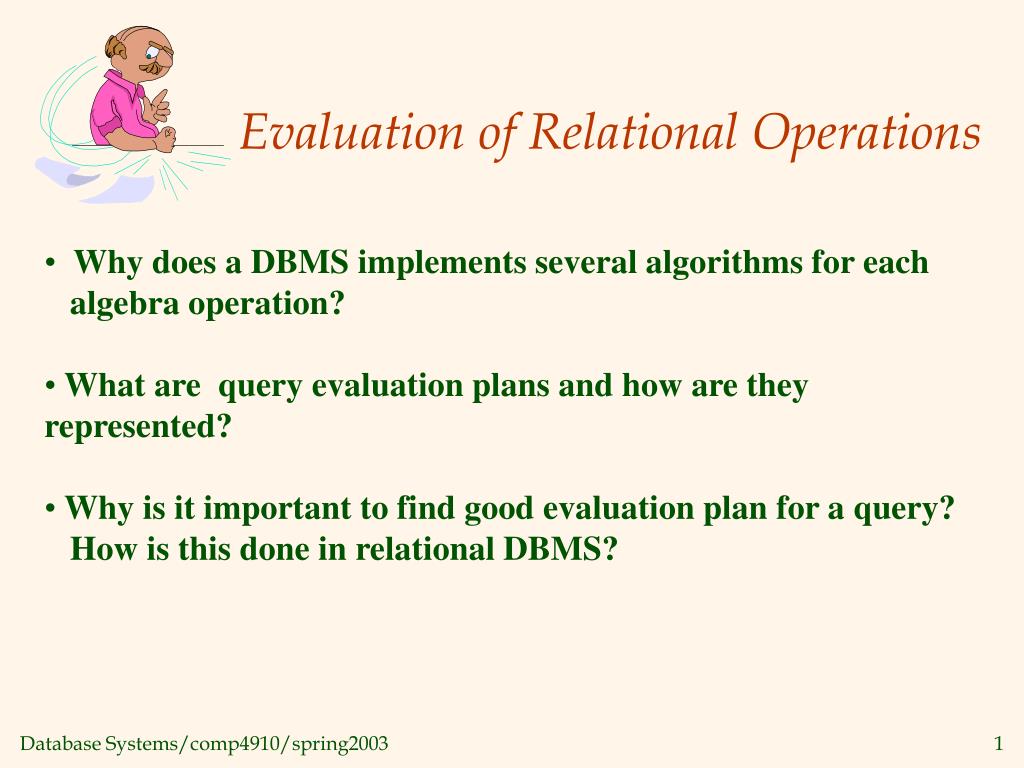 Evaluation of Relational Operations

• Why does a DBMS implements several algorithms for each algebra operation?

• What are query evaluation plans and how are they represented?

• Why is it important to find good evaluation plan for a query? How is this done in relational DBMS?

Database Systems/comp4910/spring2003

1